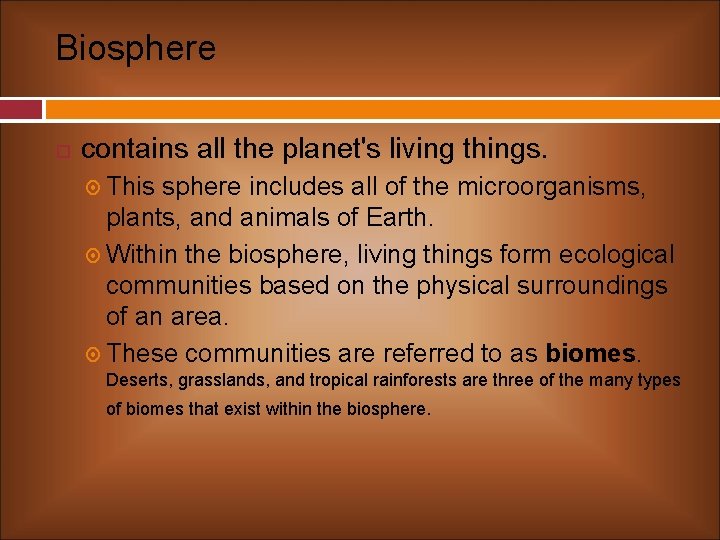 Biosphere

contains all the planet's living things.

This sphere includes all of the microorganisms, plants, and animals of Earth.

Within the biosphere, living things form ecological communities based on the physical surroundings of an area.

These communities are referred to as biomes. Deserts, grasslands, and tropical rainforests are three of the many types of biomes that exist within the biosphere.